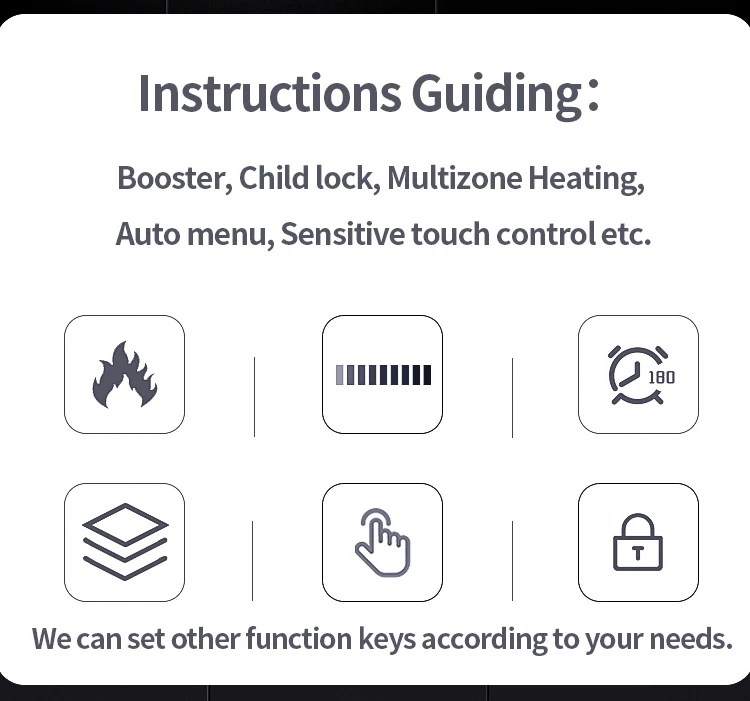 Instructions Guiding:

Booster, Child lock, Multizone Heating, Auto menu, Sensitive touch control etc.

180

T

We can set other function keys according to your needs.